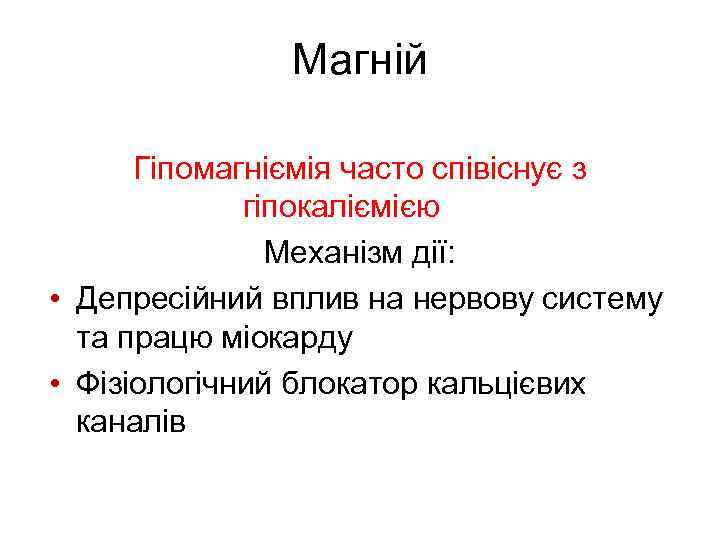 Магній

Гіпомагніємія часто співіснує з гіпокаліємією

Механізм дії:

• Депресійний вплив на нервову систему та працю міокарду
• Фізіологічний блокатор кальцієвих каналів